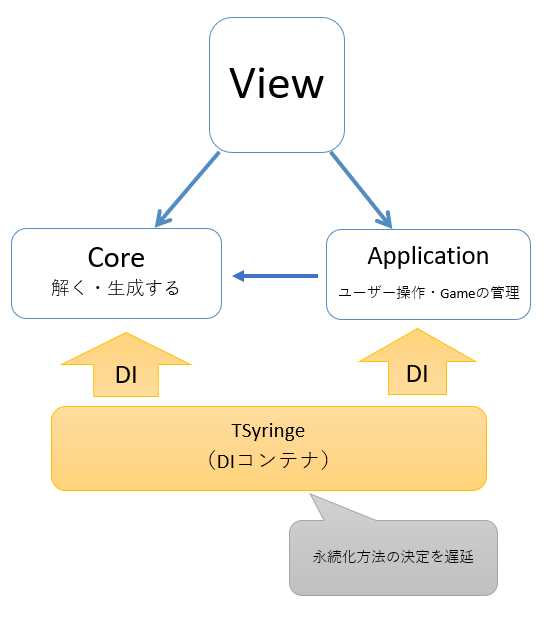 View

Core
解く・生成する

Application
ユーザー操作・Gameの管理

DI

DI

TSyringe
（DIコンテナ）

永続化方法の決定を遅延